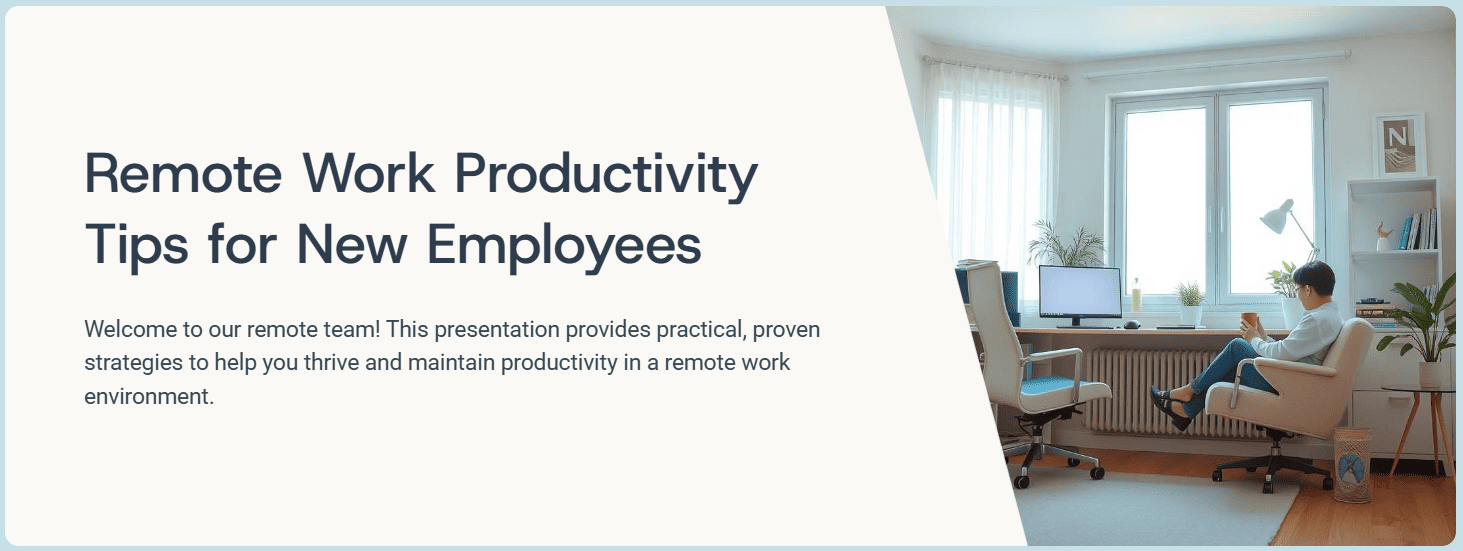 Remote Work Productivity Tips for New Employees

Welcome to our remote team! This presentation provides practical, proven strategies to help you thrive and maintain productivity in a remote work environment.

N